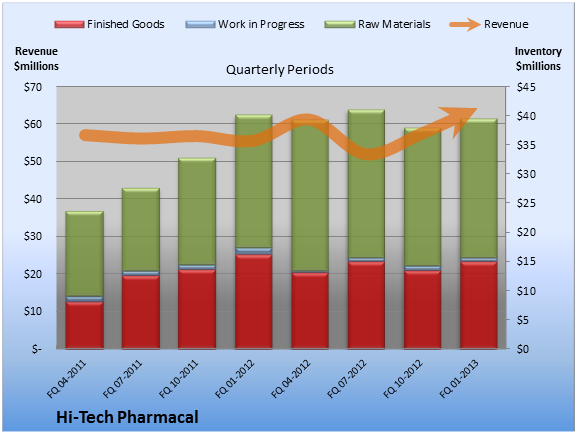 Finished Goods
Work in Progress
Raw Materials
Revenue

Revenue $millions

Quarterly Periods

Inventory $millions

$70
$60
$50
$40
$30
$20
$10
$-

$45
$40
$35
$30
$25
$20
$15
$10
$5
$0

FQ 04-2011
FQ 07-2011
FQ 10-2011
FQ 01-2012
FQ 04-2012
FQ 07-2012
FQ 10-2012
FQ 01-2013

Hi-Tech Pharmacal